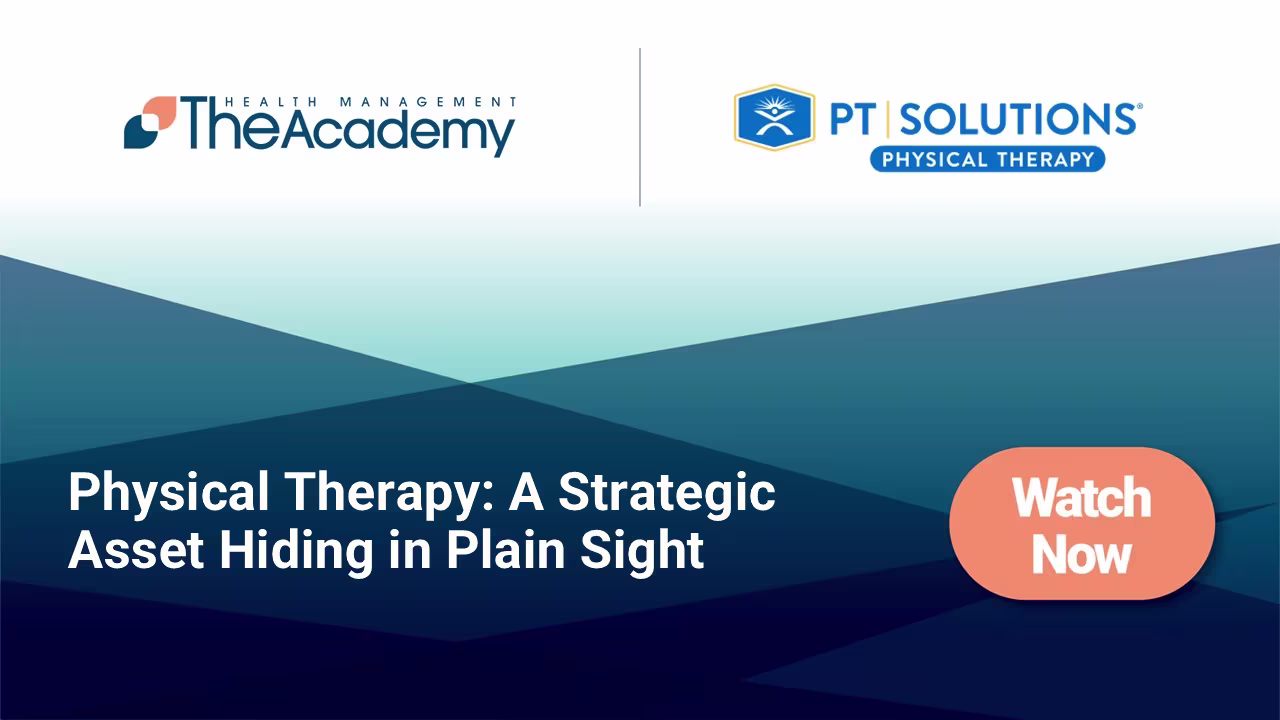 HEALTH MANAGEMENT
TheAcademy

PT | SOLUTIONS®
PHYSICAL THERAPY

Physical Therapy: A Strategic Asset Hiding in Plain Sight

Watch Now